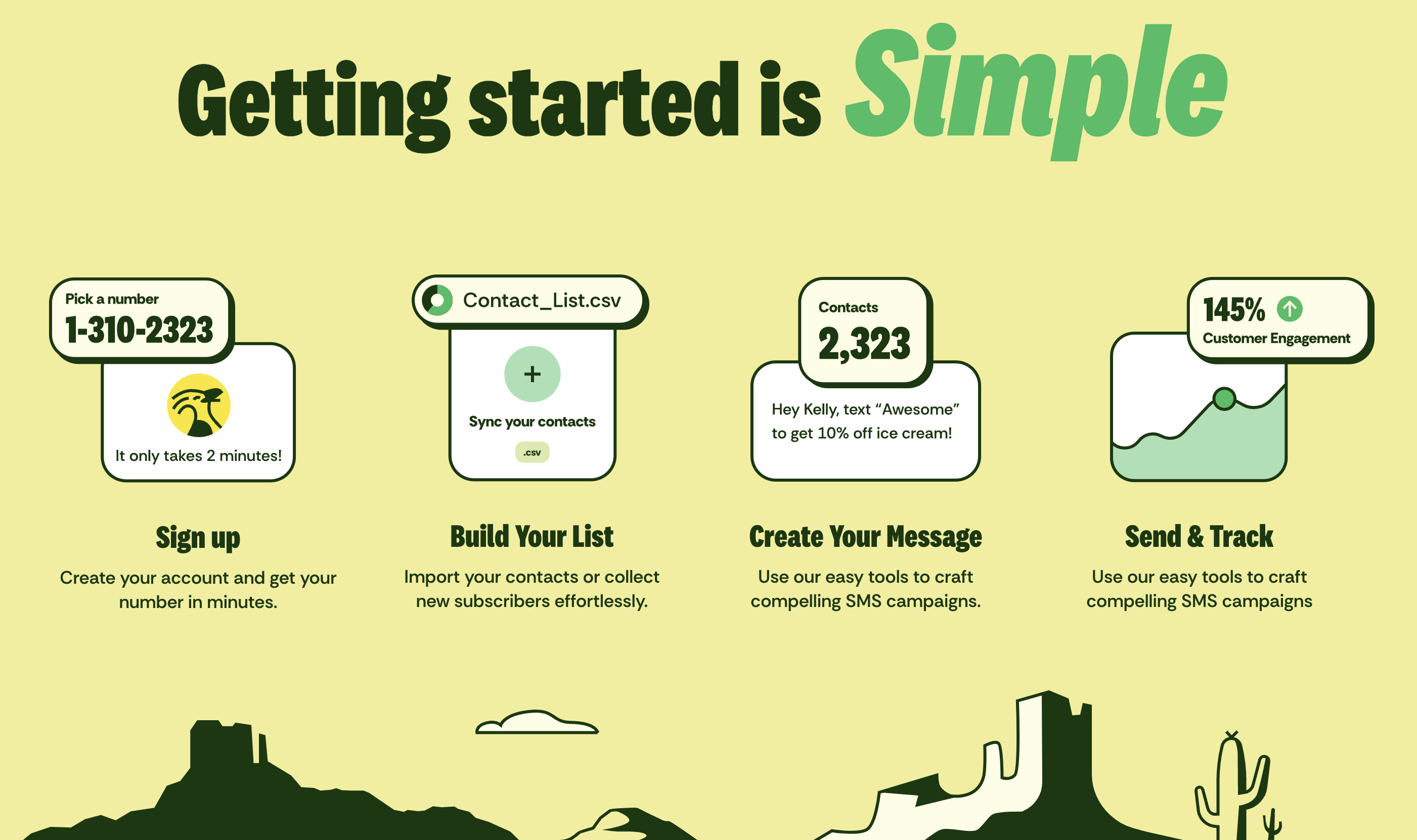 Getting started is Simple

Pick a number
1-310-2323

It only takes 2 minutes!

Sign up

Create your account and get your number in minutes.

Contact_List.csv

+

Sync your contacts

.csv

Build Your List

Import your contacts or collect new subscribers effortlessly.

Contacts
2,323

Hey Kelly, text “Awesome” to get 10% off ice cream!

Create Your Message

Use our easy tools to craft compelling SMS campaigns.

145%
Customer Engagement

Send & Track

Use our easy tools to craft compelling SMS campaigns